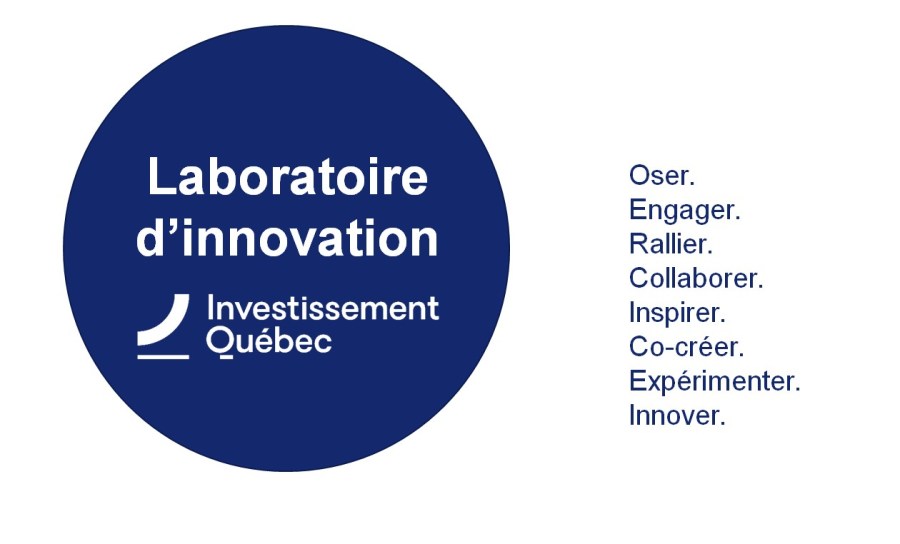 Laboratoire d’innovation

Investissement Québec

Oser.
Engager.
Rallier.
Collaborer.
Inspirer.
Co-créer.
Expérimenter.
Innover.